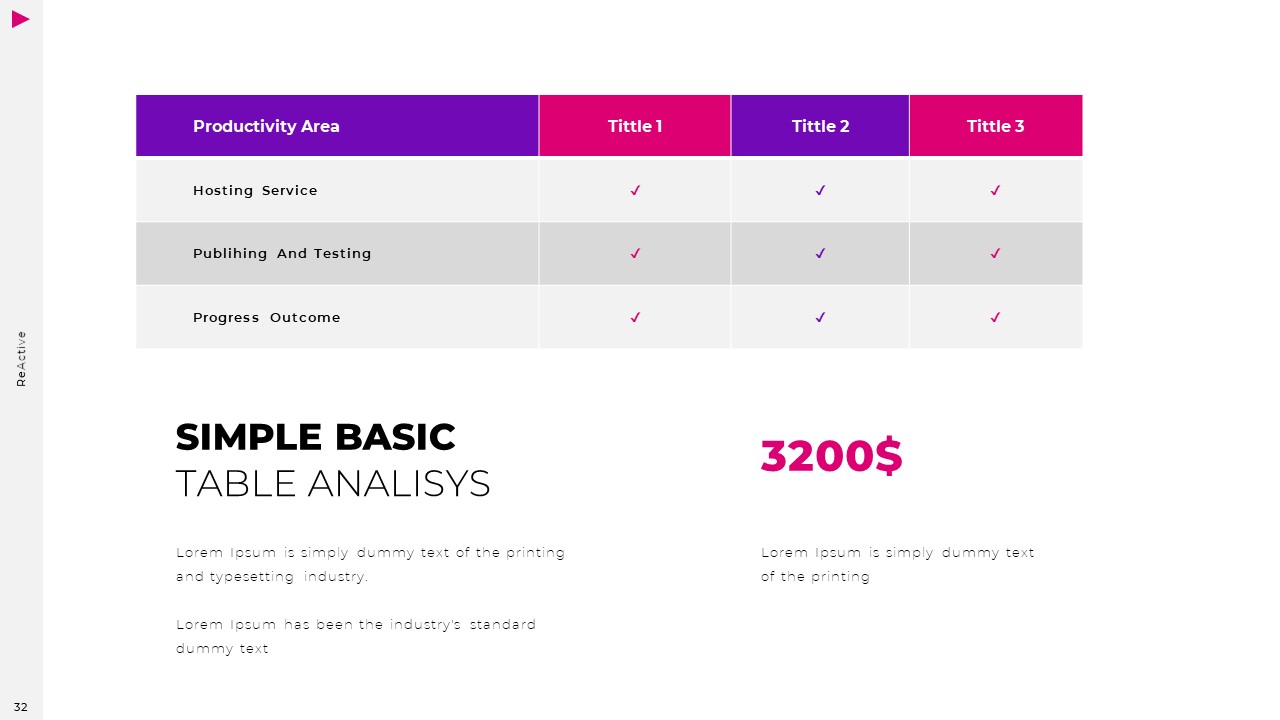 | Productivity Area | Tittle 1 | Tittle 2 | Tittle 3 |
|---|---|---|---|
| Hosting Service | ✓ | ✓ | ✓ |
| Publihing And Testing | ✓ | ✓ | ✓ |
| Progress Outcome | ✓ | ✓ | ✓ |

ReActive

SIMPLE BASIC
TABLE ANALISYS

Lorem Ipsum is simply dummy text of the printing and typesetting industry.

Lorem Ipsum has been the industry's standard dummy text

3200$

Lorem Ipsum is simply dummy text of the printing

32